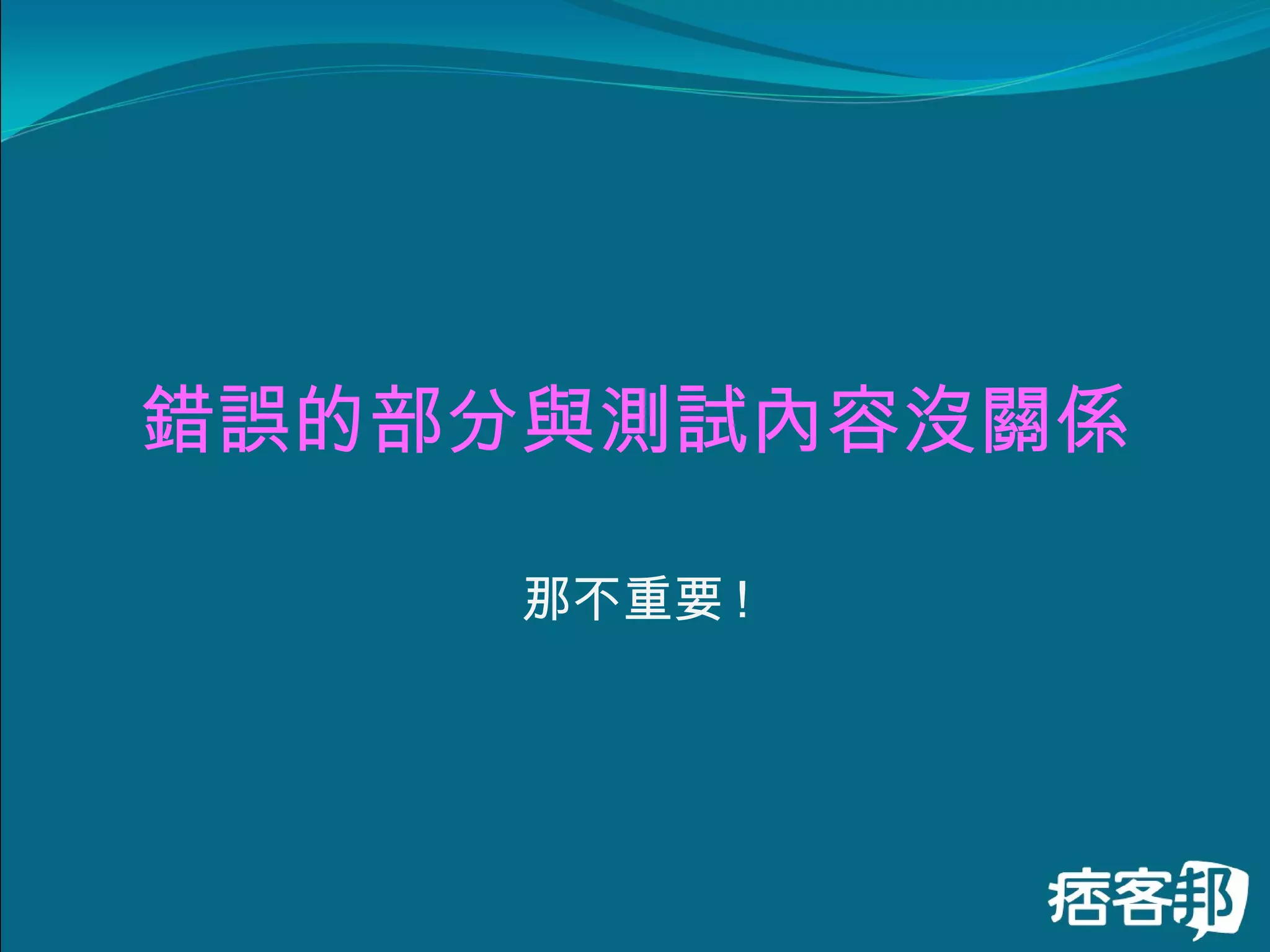 錯誤的部分與測試內容沒關係

那不重要！

痞客邦